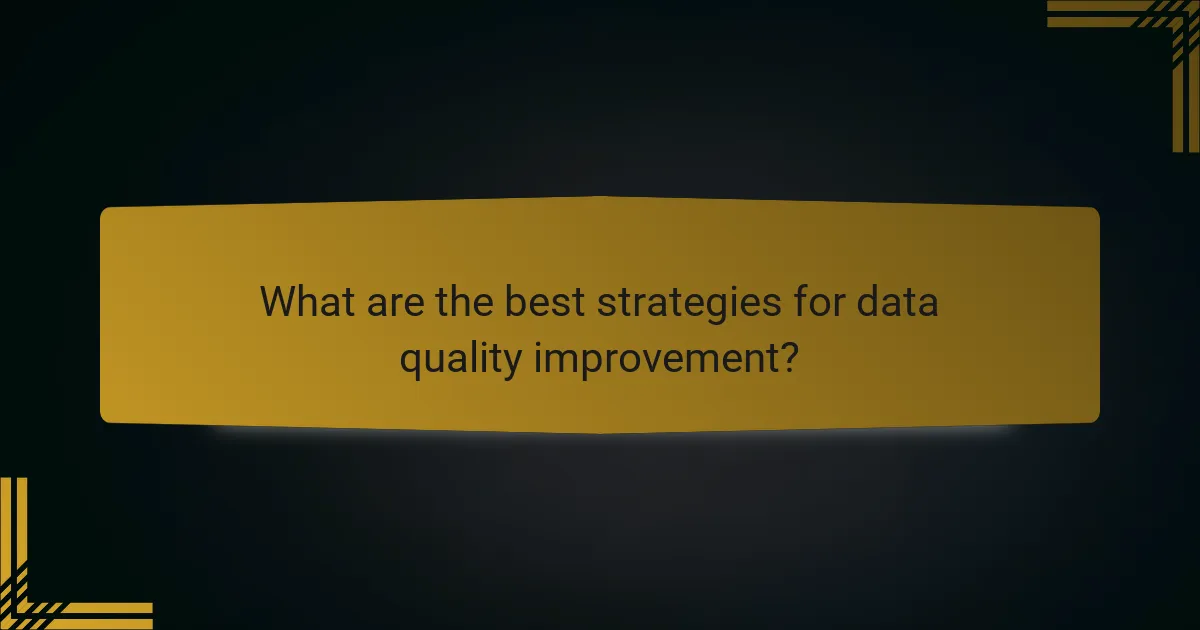 What are the best strategies for data quality improvement?